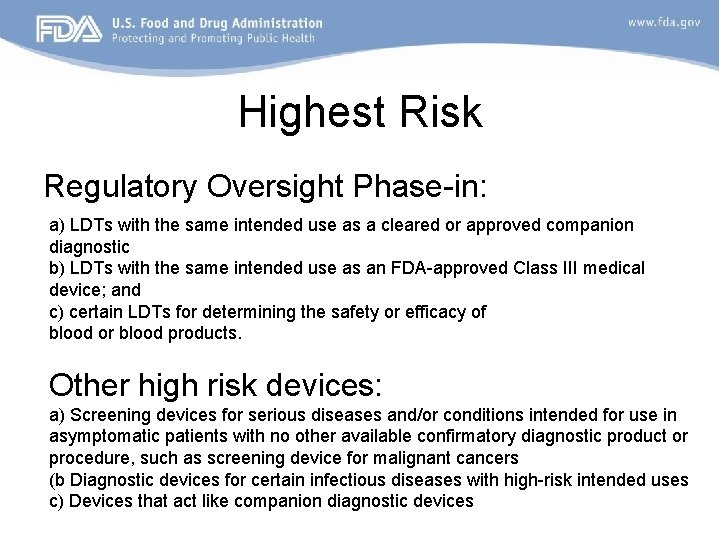 FDA U.S. Food and Drug Administration
Protecting and Promoting Public Health

www.fda.gov

Highest Risk

Regulatory Oversight Phase-in:

a) LDTs with the same intended use as a cleared or approved companion diagnostic
b) LDTs with the same intended use as an FDA-approved Class III medical device; and
c) certain LDTs for determining the safety or efficacy of blood or blood products.

Other high risk devices:
a) Screening devices for serious diseases and/or conditions intended for use in asymptomatic patients with no other available confirmatory diagnostic product or procedure, such as screening device for malignant cancers
(b Diagnostic devices for certain infectious diseases with high-risk intended uses
c) Devices that act like companion diagnostic devices